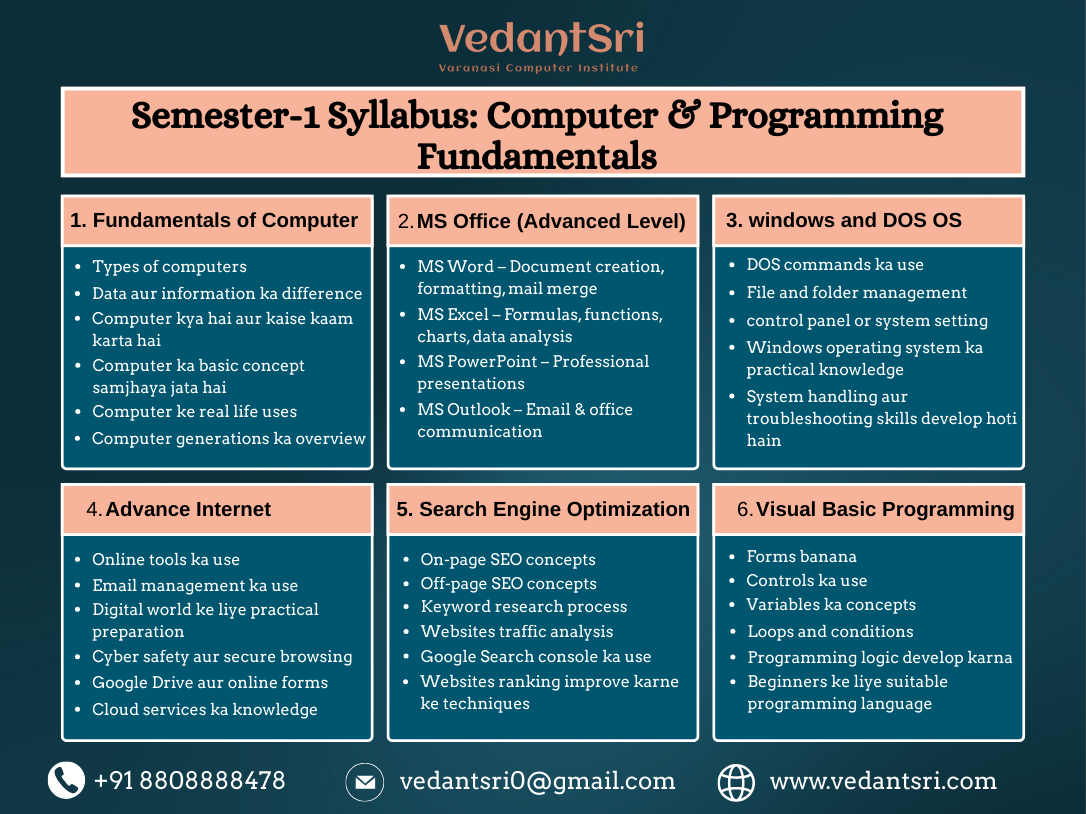 VedantSri
Varanasi Computer Institute

Semester-1 Syllabus: Computer & Programming Fundamentals

1. Fundamentals of Computer
- Types of computers
- Data aur information ka difference
- Computer kya hai aur kaise kaam karta hai
- Computer ka basic concept samjhaya jata hai
- Computer ke real life uses
- Computer generations ka overview

2. MS Office (Advanced Level)
- MS Word – Document creation, formatting, mail merge
- MS Excel – Formulas, functions, charts, data analysis
- MS PowerPoint – Professional presentations
- MS Outlook – Email & office communication

3. windows and DOS OS
- DOS commands ka use
- File and folder management
- control panel or system setting
- Windows operating system ka practical knowledge
- System handling aur troubleshooting skills develop hoti hain

4. Advance Internet
- Online tools ka use
- Email management ka use
- Digital world ke liye practical preparation
- Cyber safety aur secure browsing
- Google Drive aur online forms
- Cloud services ka knowledge

5. Search Engine Optimization
- On-page SEO concepts
- Off-page SEO concepts
- Keyword research process
- Websites traffic analysis
- Google Search console ka use
- Websites ranking improve karne ke techniques

6. Visual Basic Programming
- Forms banana
- Controls ka use
- Variables ka concepts
- Loops and conditions
- Programming logic develop karna
- Beginners ke liye suitable programming language

+91 8808888478
vedantsri0@gmail.com
www.vedantsri.com